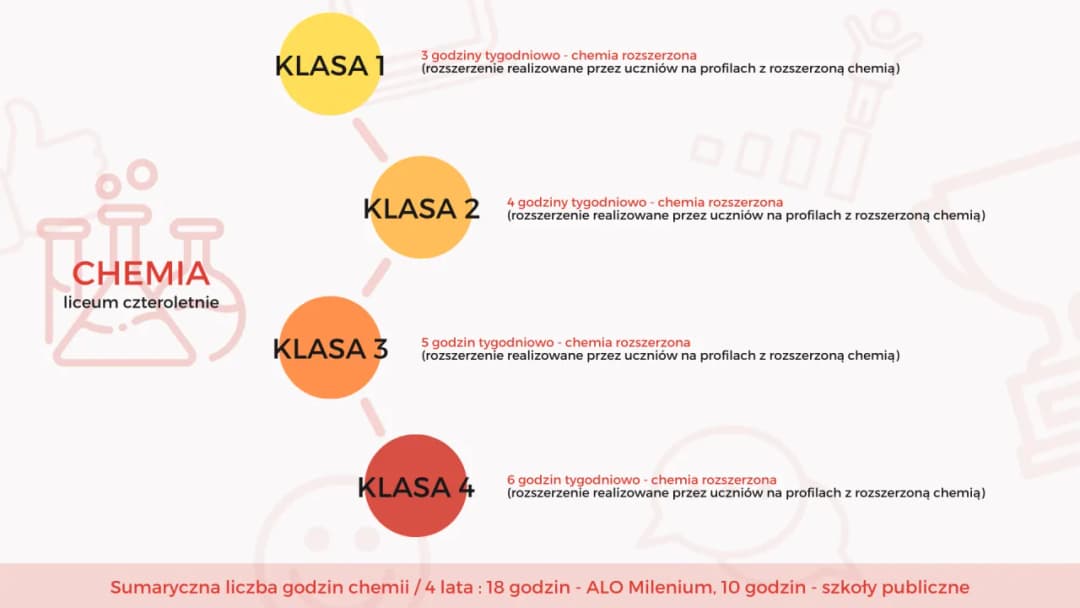 CHEMIA
liceum czteroletnie

KLASA 1
3 godziny tygodniowo - chemia rozszerzona
(rozszerzenie realizowane przez uczniów na profilach z rozszerzoną chemią)

KLASA 2
4 godziny tygodniowo - chemia rozszerzona
(rozszerzenie realizowane przez uczniów na profilach z rozszerzoną chemią)

KLASA 3
5 godzin tygodniowo - chemia rozszerzona
(rozszerzenie realizowane przez uczniów na profilach z rozszerzoną chemią)

KLASA 4
6 godzin tygodniowo - chemia rozszerzona
(rozszerzenie realizowane przez uczniów na profilach z rozszerzoną chemią)

Sumaryczna liczba godzin chemii / 4 lata : 18 godzin - ALO Milenium, 10 godzin - szkoły publiczne